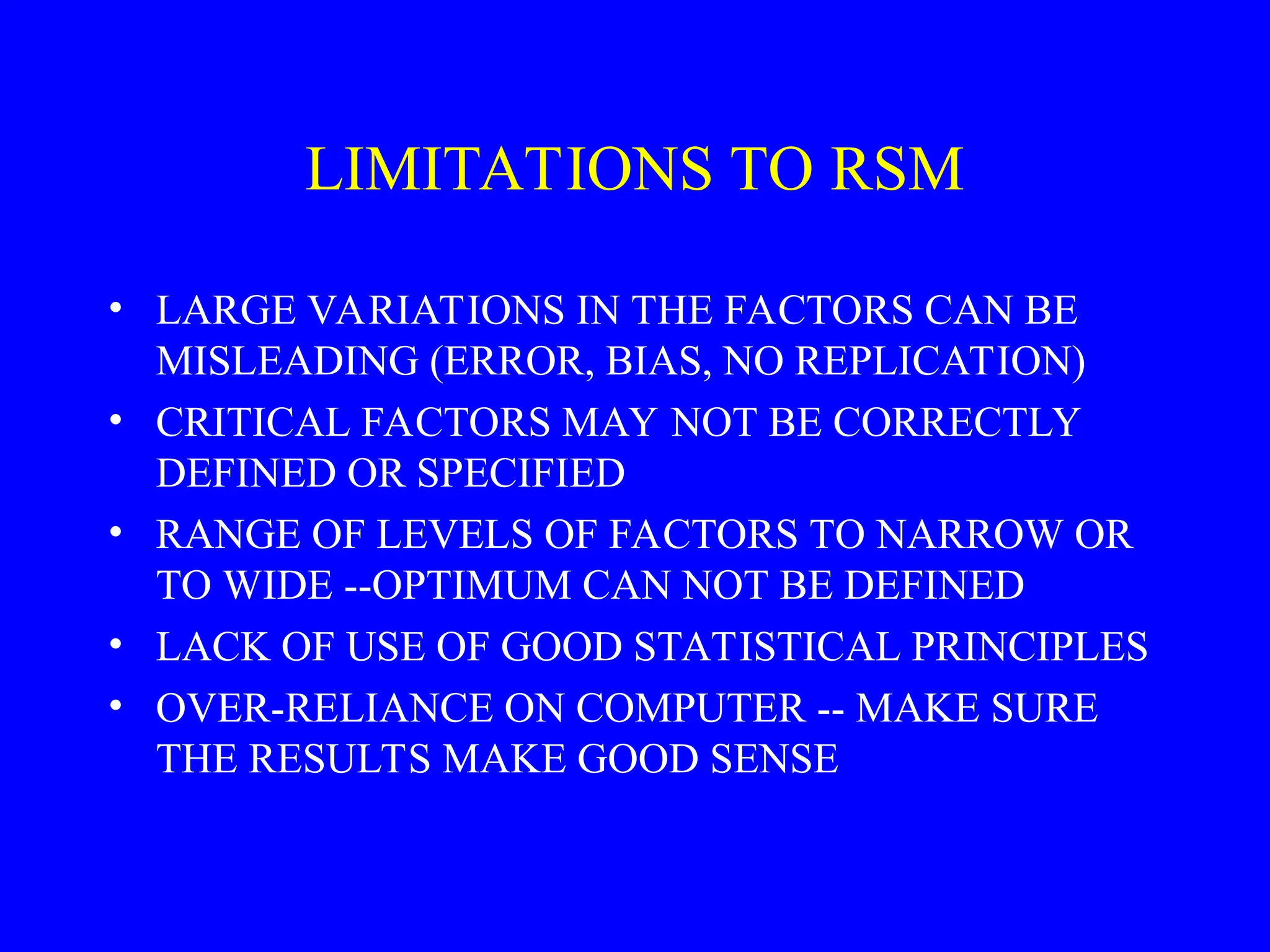 LIMITATIONS TO RSM

• LARGE VARIATIONS IN THE FACTORS CAN BE MISLEADING (ERROR, BIAS, NO REPLICATION)
• CRITICAL FACTORS MAY NOT BE CORRECTLY DEFINED OR SPECIFIED
• RANGE OF LEVELS OF FACTORS TO NARROW OR TO WIDE --OPTIMUM CAN NOT BE DEFINED
• LACK OF USE OF GOOD STATISTICAL PRINCIPLES
• OVER-RELIANCE ON COMPUTER -- MAKE SURE THE RESULTS MAKE GOOD SENSE